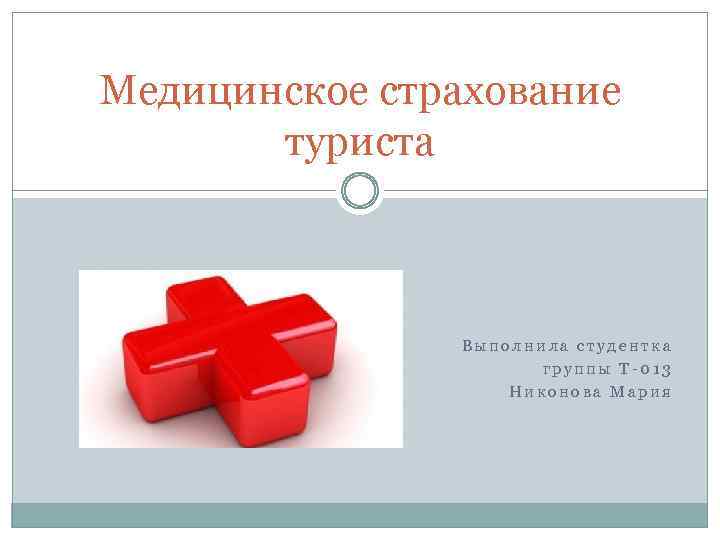 Медицинское страхование туриста

Выполнила студентка
группы Т-013
Никонова Мария